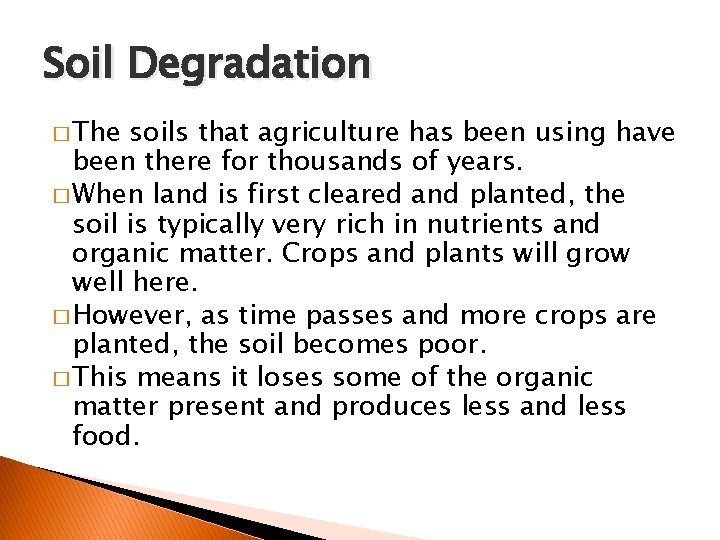 Soil Degradation

□ The soils that agriculture has been using have been there for thousands of years.

□ When land is first cleared and planted, the soil is typically very rich in nutrients and organic matter. Crops and plants will grow well here.

□ However, as time passes and more crops are planted, the soil becomes poor.

□ This means it loses some of the organic matter present and produces less and less food.